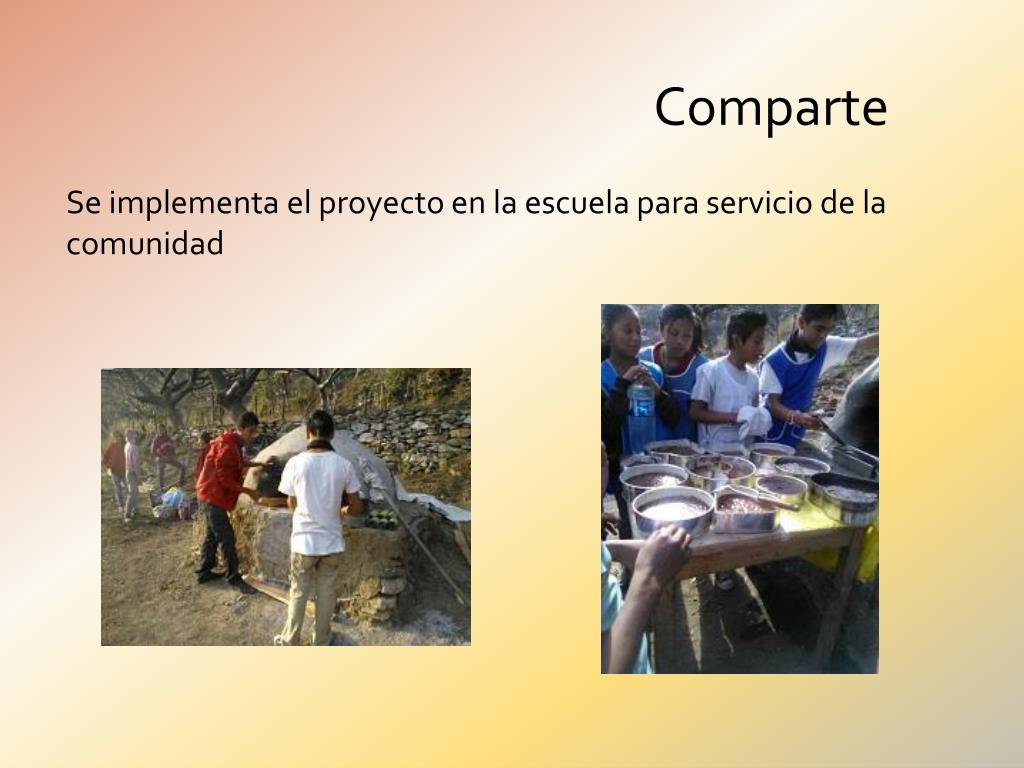 Comparte

Se implementa el proyecto en la escuela para servicio de la comunidad